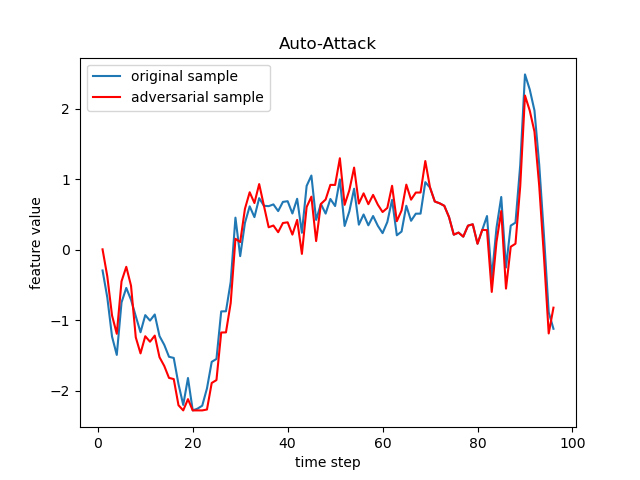 Auto-Attack

original sample
adversarial sample

feature value

2
1
0
−1
−2

0
20
40
60
80
100

time step